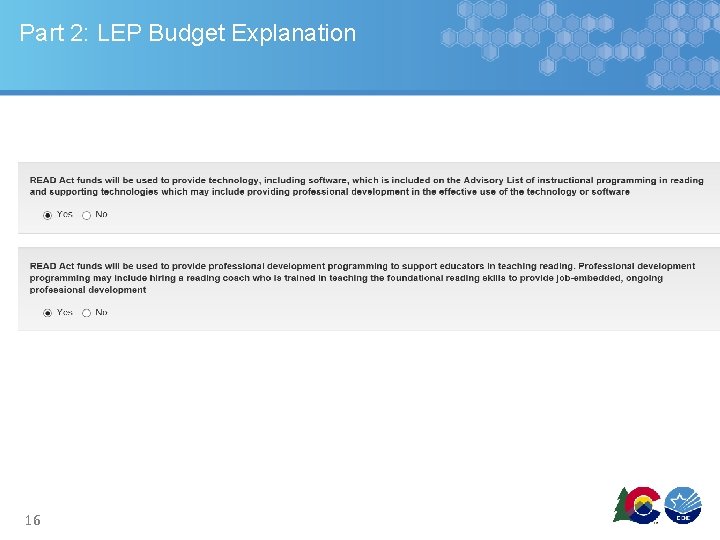 Part 2: LEP Budget Explanation

READ Act funds will be used to provide technology, including software, which is included on the Advisory List of instructional programming in reading and supporting technologies which may include providing professional development in the effective use of the technology or software

Yes No

READ Act funds will be used to provide professional development programming to support educators in teaching reading. Professional development programming may include hiring a reading coach who is trained in teaching the foundational reading skills to provide job-embedded, ongoing professional development

Yes No

16

CDE